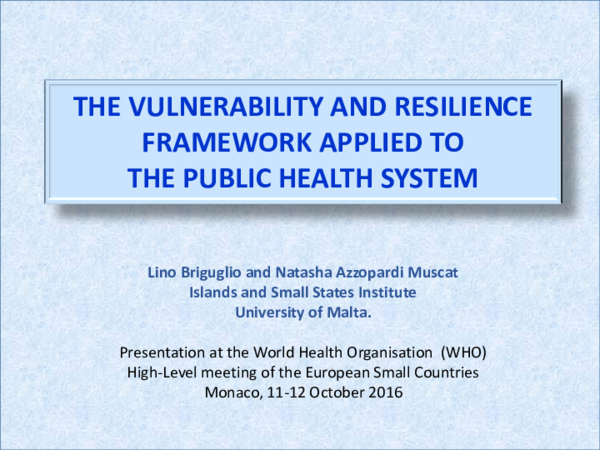 THE VULNERABILITY AND RESILIENCE FRAMEWORK APPLIED TO THE PUBLIC HEALTH SYSTEM

Lino Briguglio and Natasha Azzopardi Muscat
Islands and Small States Institute
University of Malta.

Presentation at the World Health Organisation (WHO)
High-Level meeting of the European Small Countries
Monaco, 11-12 October 2016